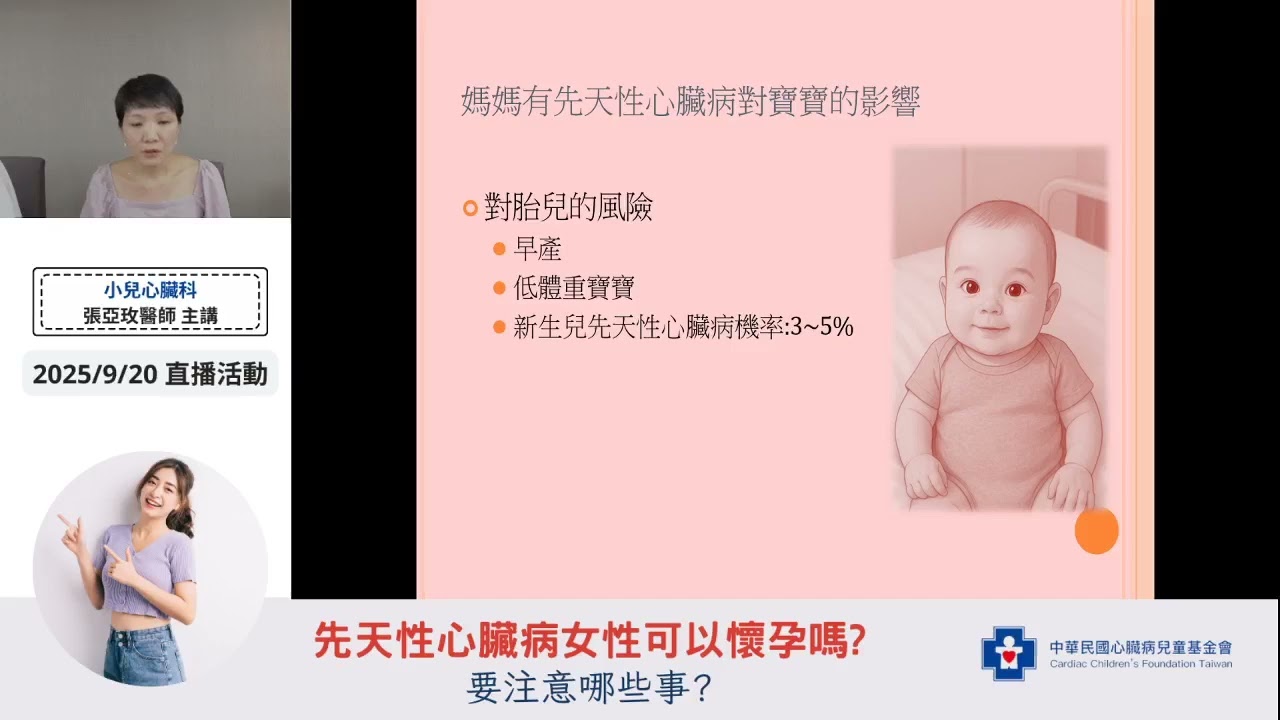 小兒心臟科
張亞玫醫師 主講

2025/9/20 直播活動

媽媽有先天性心臟病對寶寶的影響

對胎兒的風險
早產
低體重寶寶
新生兒先天性心臟病機率:3~5%

先天性心臟病女性可以懷孕嗎?
要注意哪些事?

中華民國心臟病兒童基金會
Cardiac Children's Foundation Taiwan